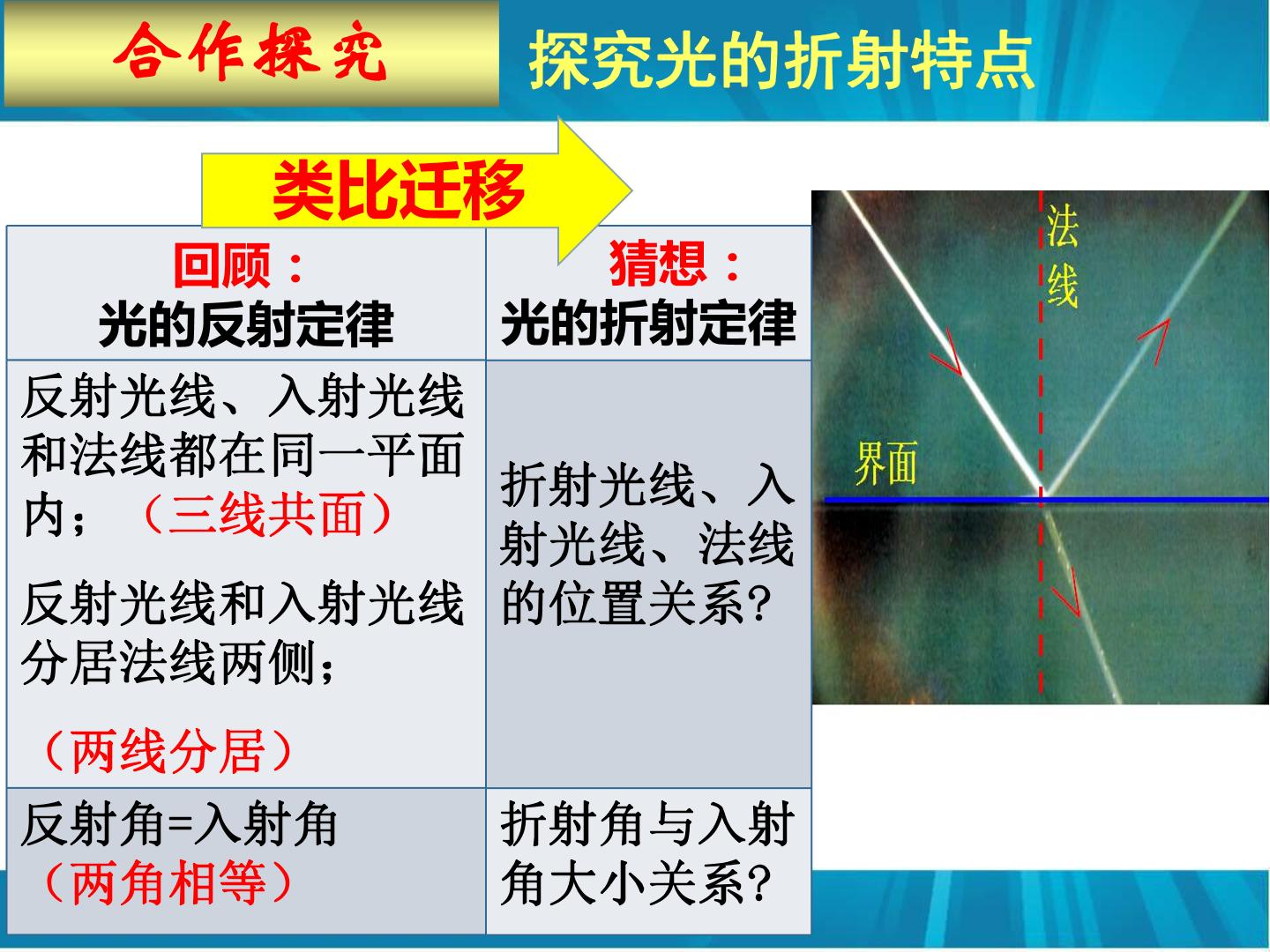 合作探究

探究光的折射特点

类比迁移

| 回顾：光的反射定律 | 猜想：光的折射定律 |
|---|---|
| 反射光线、入射光线和法线都在同一平面内；（三线共面） 反射光线和入射光线分居法线两侧；（两线分居） | 折射光线、入射光线、法线的位置关系? |
| 反射角=入射角（两角相等） | 折射角与入射角大小关系? |

法线

界面